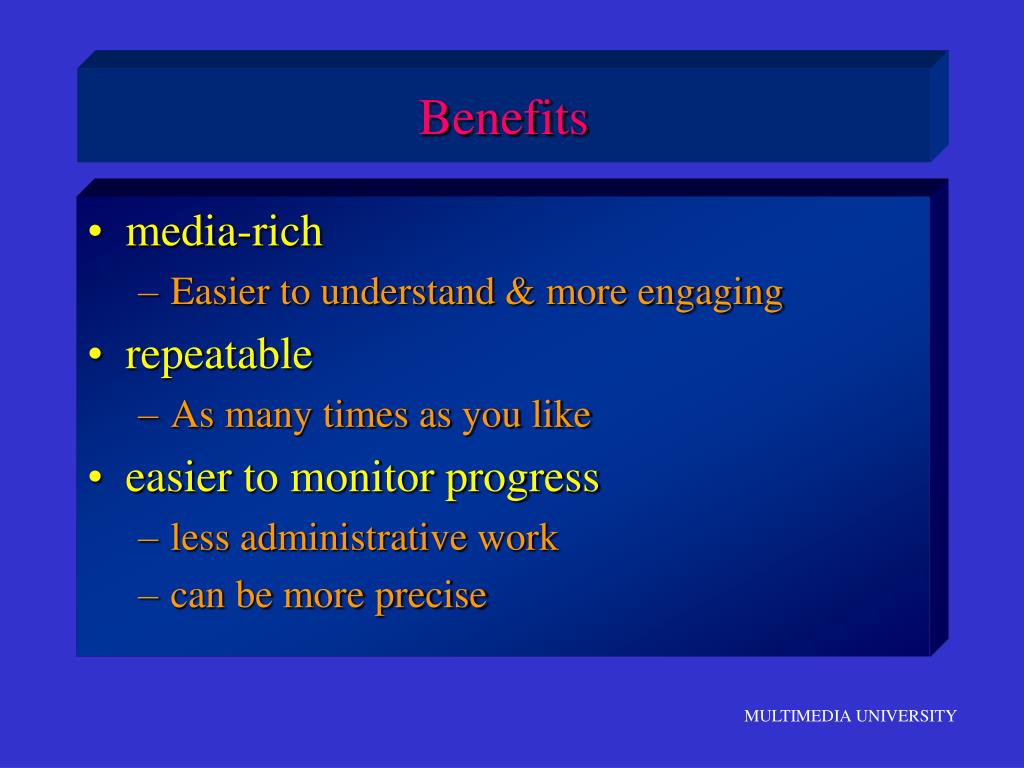 Benefits

• media-rich
– Easier to understand & more engaging
• repeatable
– As many times as you like
• easier to monitor progress
– less administrative work
– can be more precise

MULTIMEDIA UNIVERSITY